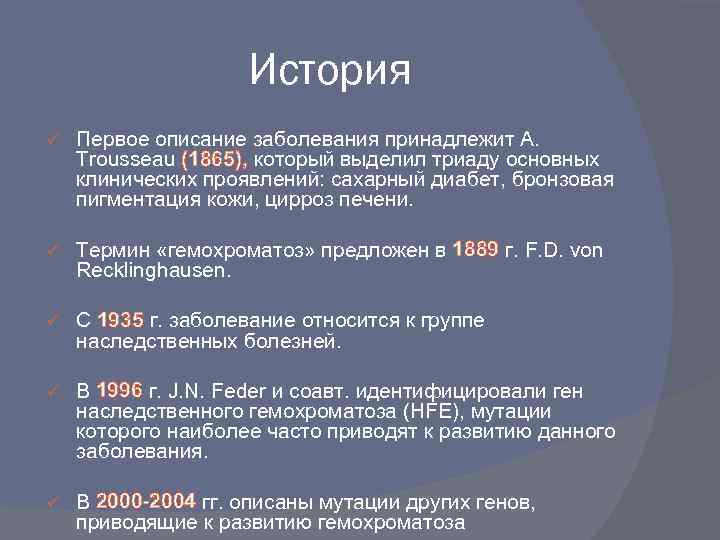 История

✓ Первое описание заболевания принадлежит A. Trousseau (1865), который выделил триаду основных клинических проявлений: сахарный диабет, бронзовая пигментация кожи, цирроз печени.

✓ Термин «гемохроматоз» предложен в 1889 г. F.D. von Recklinghausen.

✓ С 1935 г. заболевание относится к группе наследственных болезней.

✓ В 1996 г. J.N. Feder и соавт. идентифицировали ген наследственного гемохроматоза (HFE), мутации которого наиболее часто приводят к развитию данного заболевания.

✓ В 2000-2004 гг. описаны мутации других генов, приводящие к развитию гемохроматоза